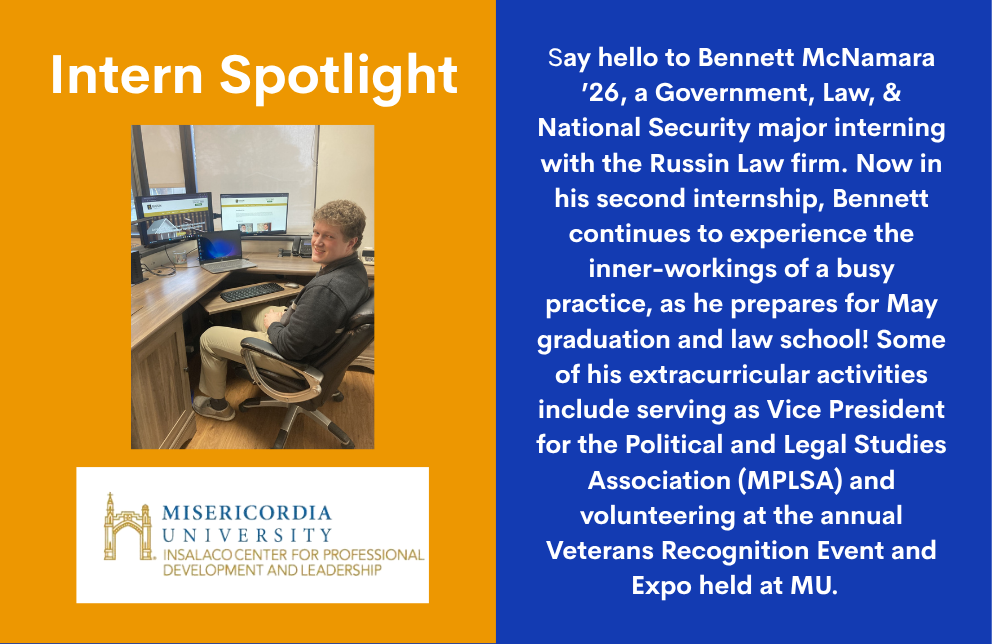 Intern Spotlight

MISERICORDIA UNIVERSITY
INSALACO CENTER FOR PROFESSIONAL DEVELOPMENT AND LEADERSHIP

Say hello to Bennett McNamara '26, a Government, Law, & National Security major interning with the Russin Law firm. Now in his second internship, Bennett continues to experience the inner-workings of a busy practice, as he prepares for May graduation and law school! Some of his extracurricular activities include serving as Vice President for the Political and Legal Studies Association (MPLSA) and volunteering at the annual Veterans Recognition Event and Expo held at MU.